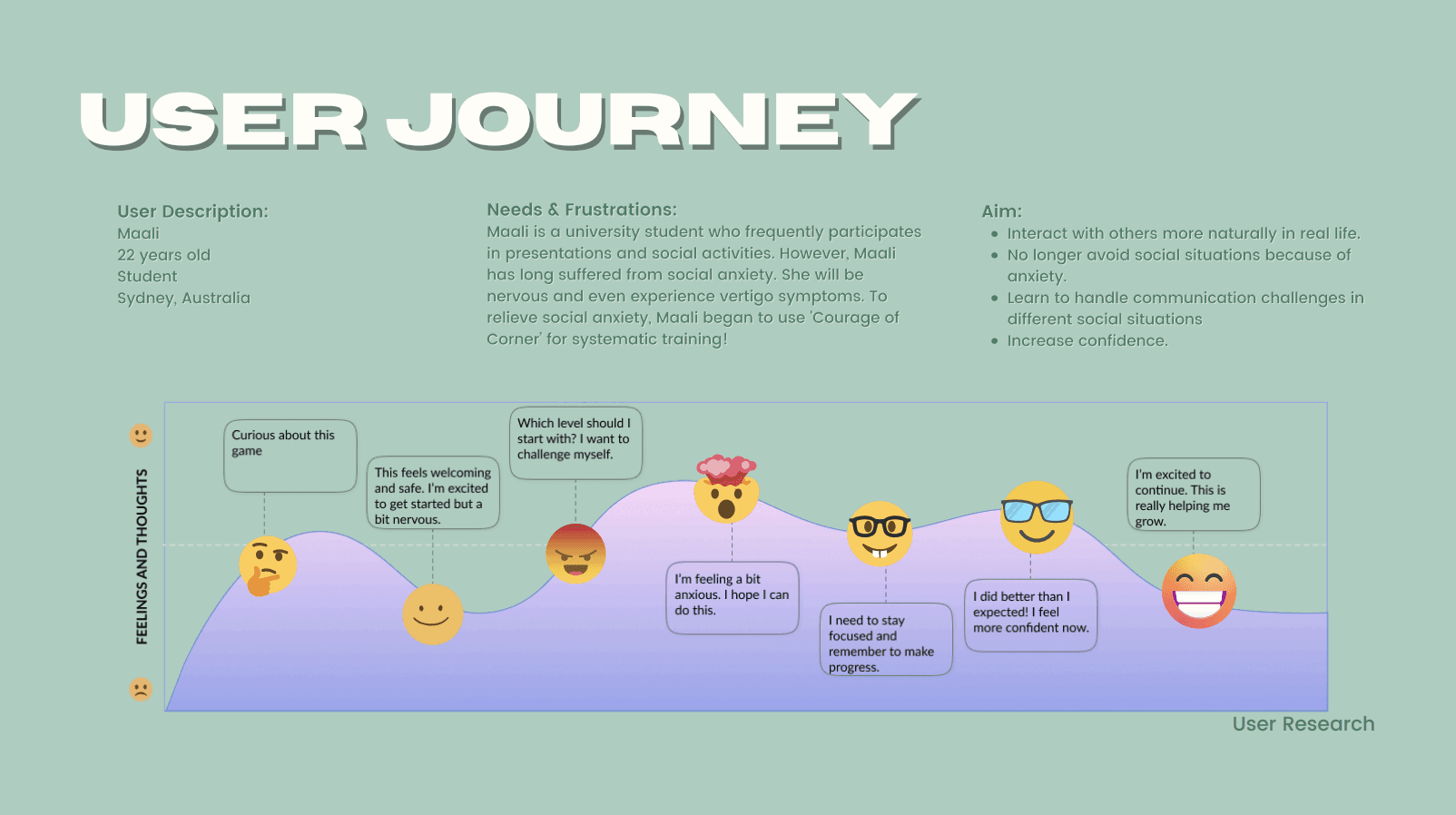 USER JOURNEY

User Description:
Maali
22 years old
Student
Sydney, Australia

Needs & Frustrations:
Maali is a university student who frequently participates in presentations and social activities. However, Maali has long suffered from social anxiety. She will be nervous and even experience vertigo symptoms. To relieve social anxiety, Maali began to use 'Courage of Corner' for systematic training!

Aim:
• Interact with others more naturally in real life.
• No longer avoid social situations because of anxiety.
• Learn to handle communication challenges in different social situations
• Increase confidence.

FEELINGS AND THOUGHTS

Curious about this game

This feels welcoming and safe. I'm excited to get started but a bit nervous.

Which level should I start with? I want to challenge myself.

I'm feeling a bit anxious. I hope I can do this.

I need to stay focused and remember to make progress.

I did better than I expected! I feel more confident now.

I'm excited to continue. This is really helping me grow.

User Research